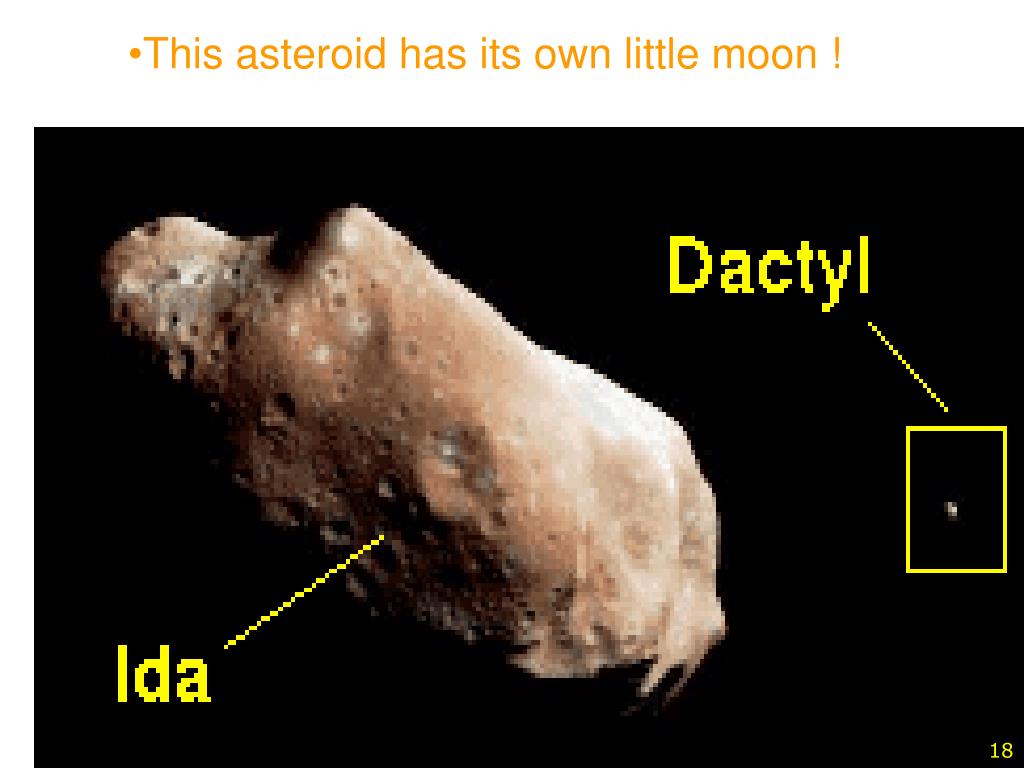 •This asteroid has its own little moon !

Dactyl

Ida

18